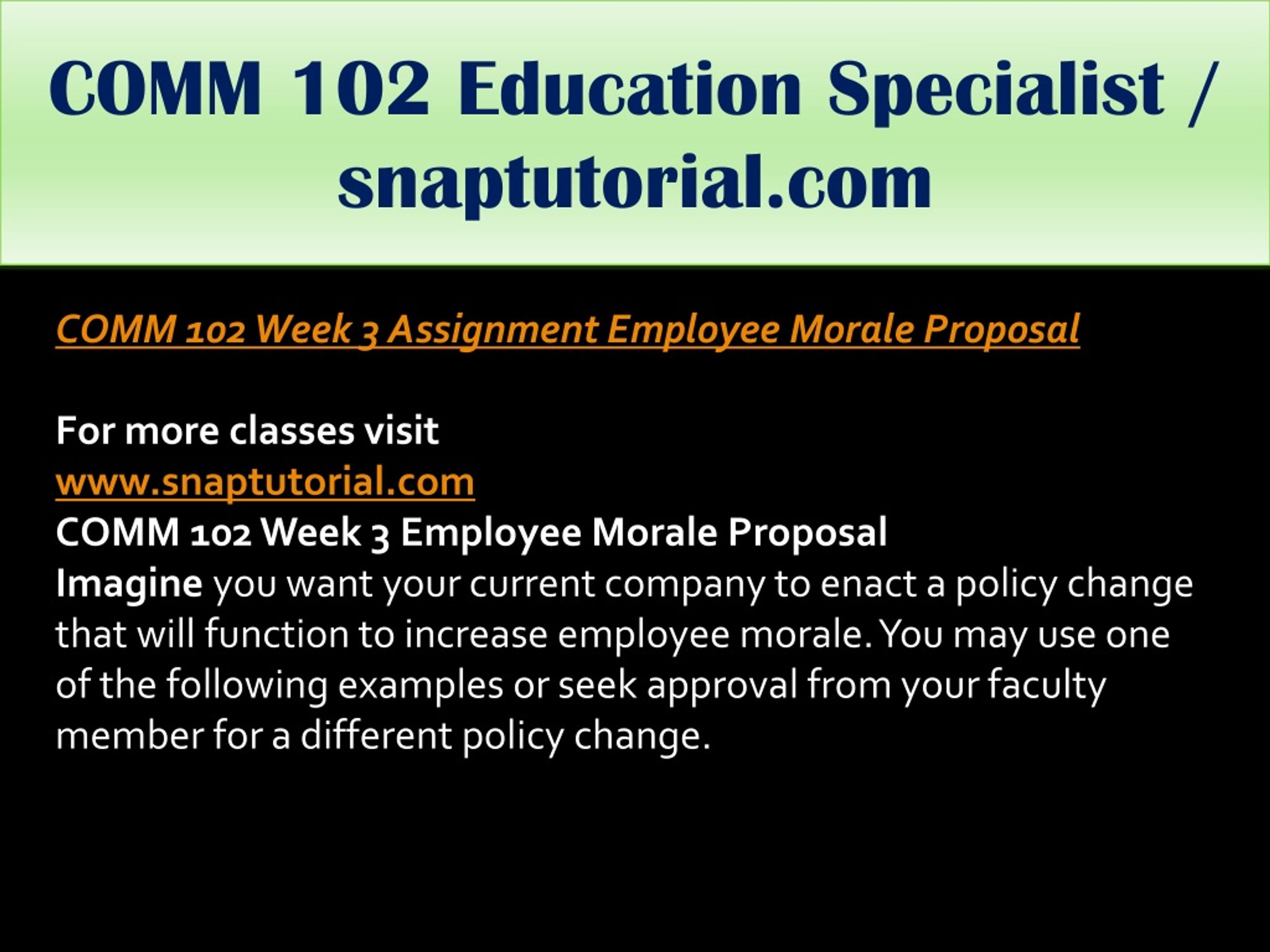 COMM 102 Education Specialist / snaptutorial.com

COMM 102 Week 3 Assignment Employee Morale Proposal

For more classes visit
www.snaptutorial.com
COMM 102 Week 3 Employee Morale Proposal
Imagine you want your current company to enact a policy change that will function to increase employee morale. You may use one of the following examples or seek approval from your faculty member for a different policy change.